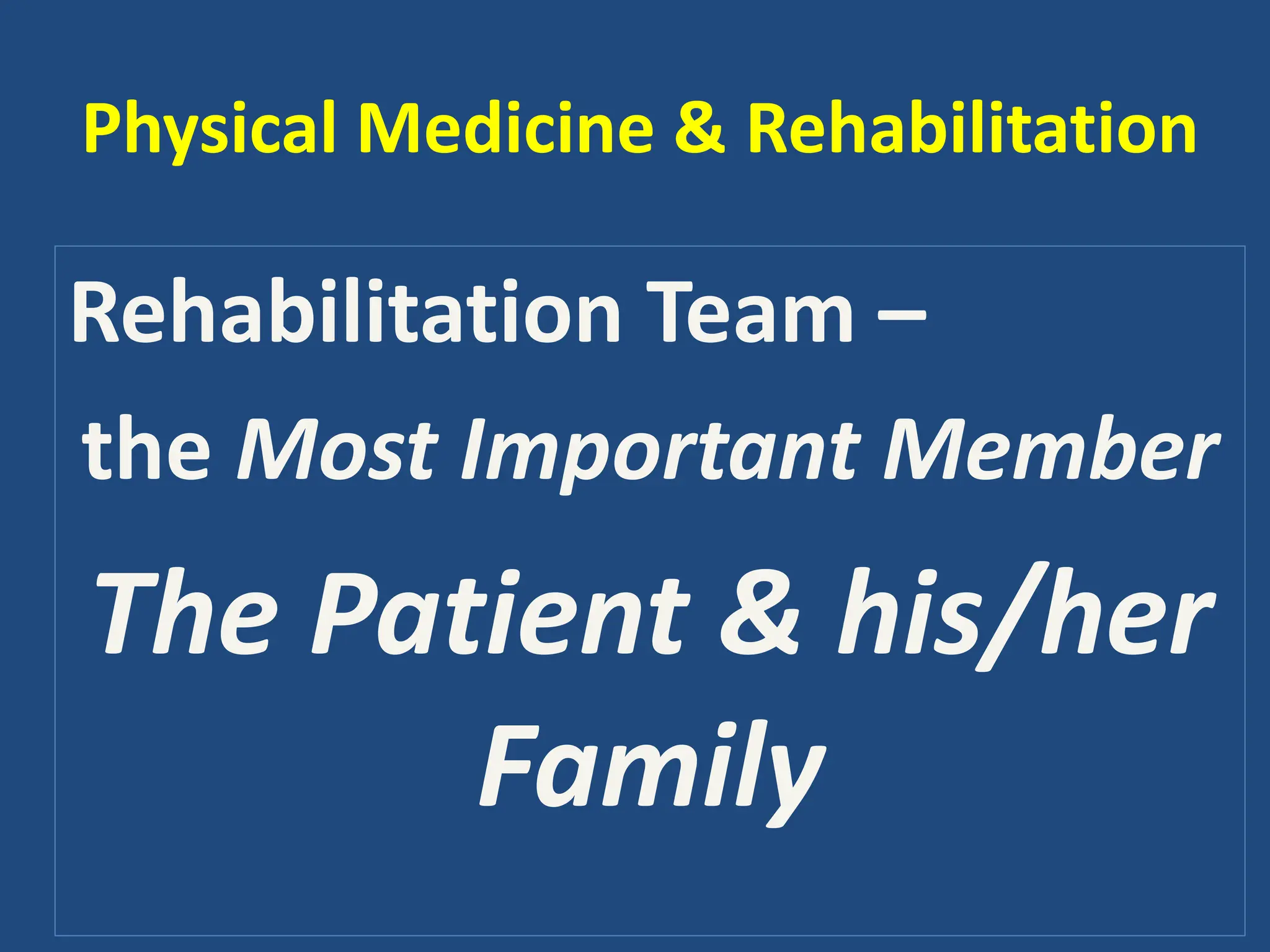 Physical Medicine & Rehabilitation

Rehabilitation Team –
the Most Important Member

The Patient & his/her Family